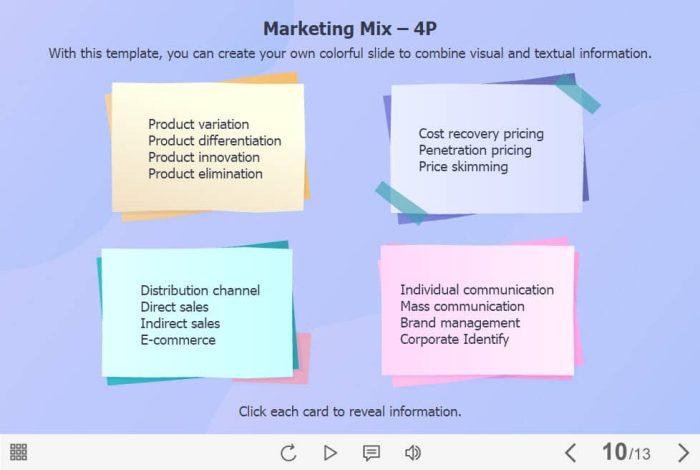 Marketing Mix – 4P

With this template, you can create your own colorful slide to combine visual and textual information.

Product variation
Product differentiation
Product innovation
Product elimination

Cost recovery pricing
Penetration pricing
Price skimming

Distribution channel
Direct sales
Indirect sales
E-commerce

Individual communication
Mass communication
Brand management
Corporate Identify

Click each card to reveal information.

10/13